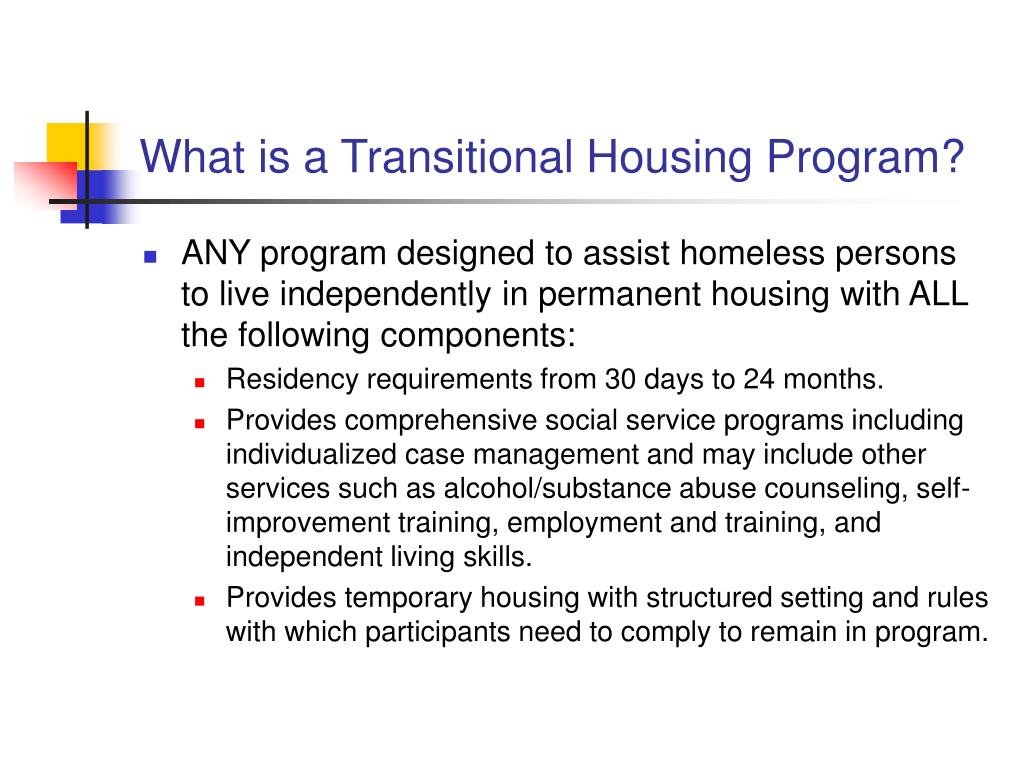 What is a Transitional Housing Program?

ANY program designed to assist homeless persons to live independently in permanent housing with ALL the following components:

Residency requirements from 30 days to 24 months.

Provides comprehensive social service programs including individualized case management and may include other services such as alcohol/substance abuse counseling, self-improvement training, employment and training, and independent living skills.

Provides temporary housing with structured setting and rules with which participants need to comply to remain in program.